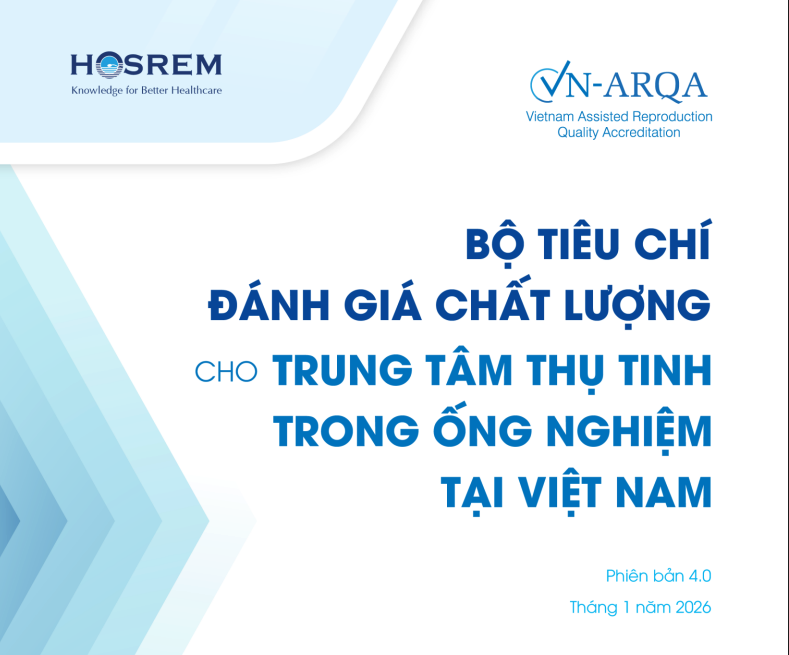 HOSREM
Knowledge for Better Healthcare

VN-ARQA
Vietnam Assisted Reproduction Quality Accreditation

BỘ TIÊU CHÍ
ĐÁNH GIÁ CHẤT LƯỢNG
CHO TRUNG TÂM THỤ TINH
TRONG ỐNG NGHIỆM
TẠI VIỆT NAM

Phiên bản 4.0
Tháng 1 năm 2026